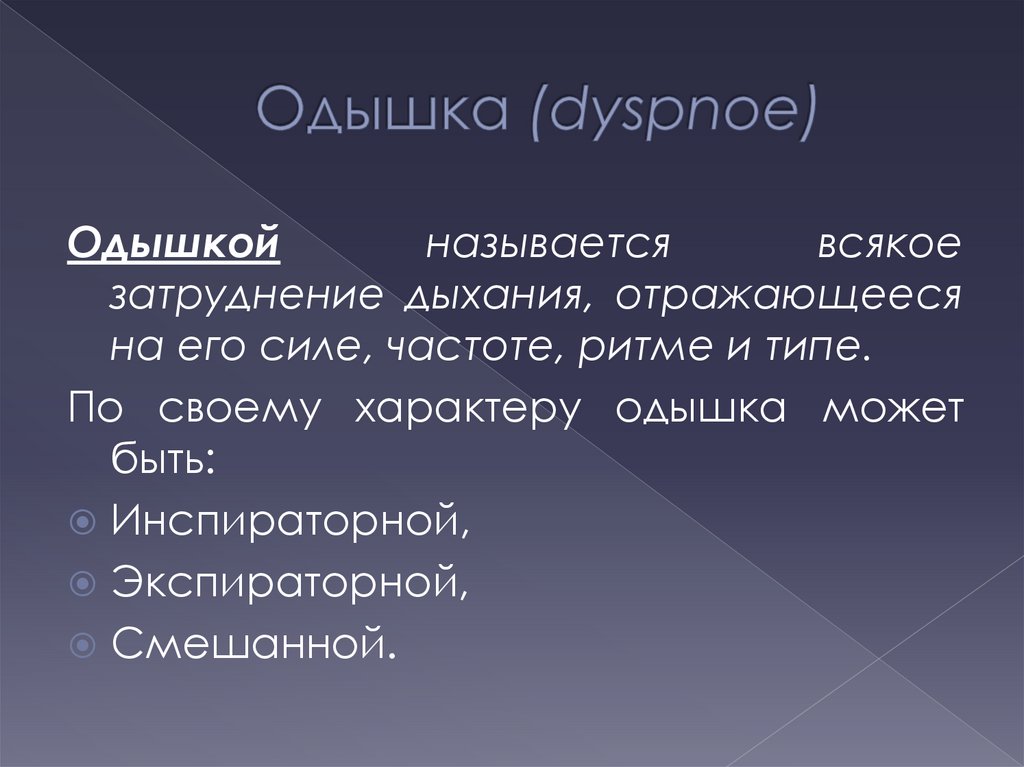 Одышка (dyspnoe)

Одышкой называется всякое затруднение дыхания, отражающееся на его силе, частоте, ритме и типе.

По своему характеру одышка может быть:

Инспираторной,

Экспираторной,

Смешанной.